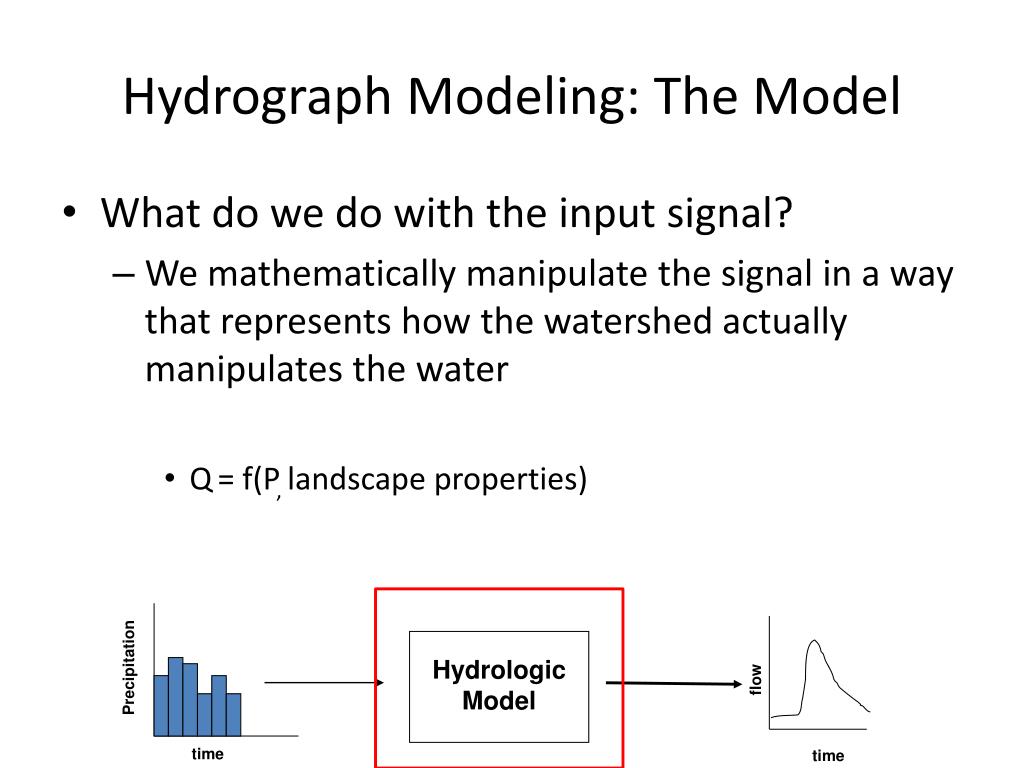 Hydrograph Modeling: The Model

• What do we do with the input signal?

– We mathematically manipulate the signal in a way that represents how the watershed actually manipulates the water

• Q = f(P, landscape properties)

Precipitation

time

Hydrologic Model

flow

time